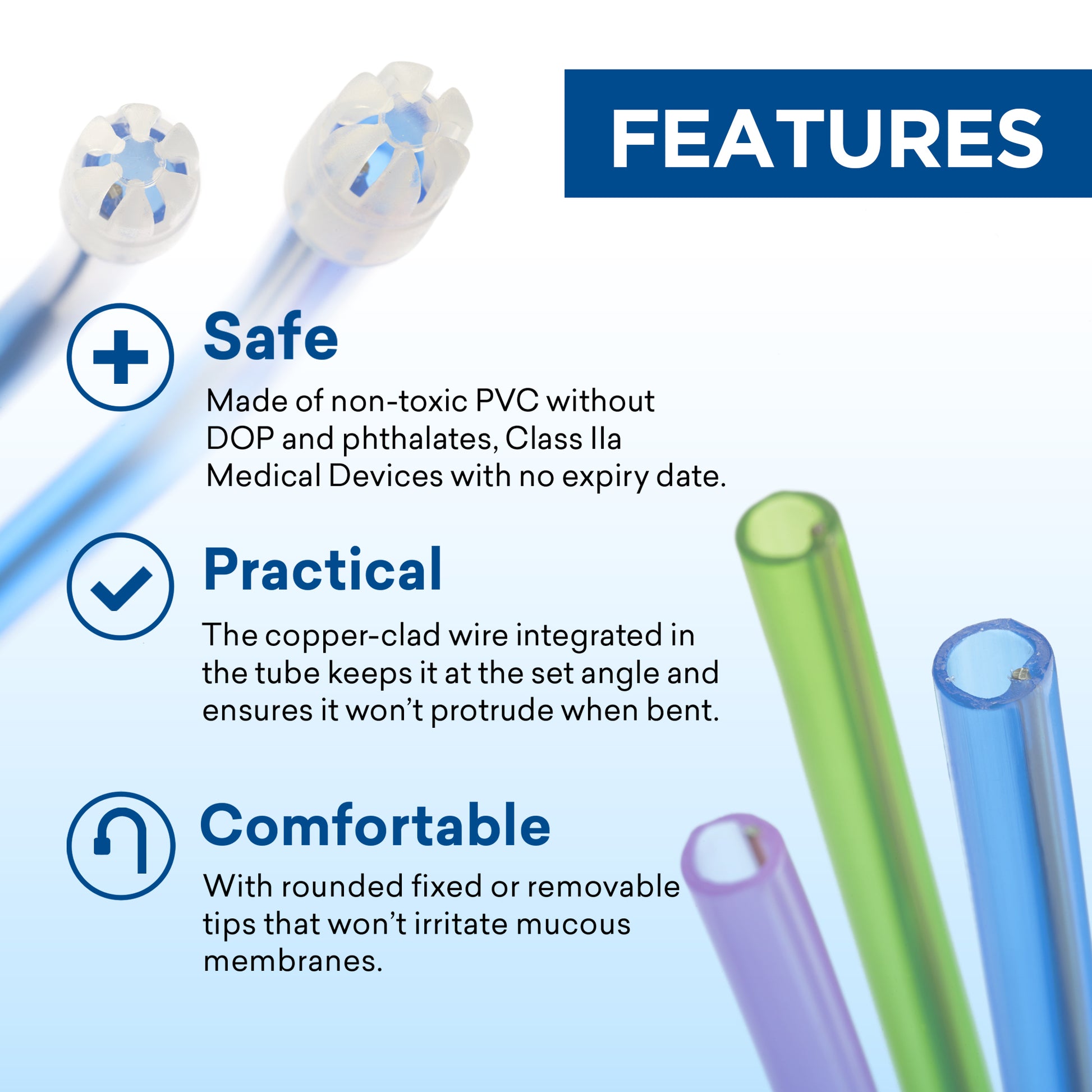 FEATURES

Safe

Made of non-toxic PVC without DOP and phthalates, Class IIa Medical Devices with no expiry date.

Practical

The copper-clad wire integrated in the tube keeps it at the set angle and ensures it won’t protrude when bent.

Comfortable

With rounded fixed or removable tips that won’t irritate mucous membranes.